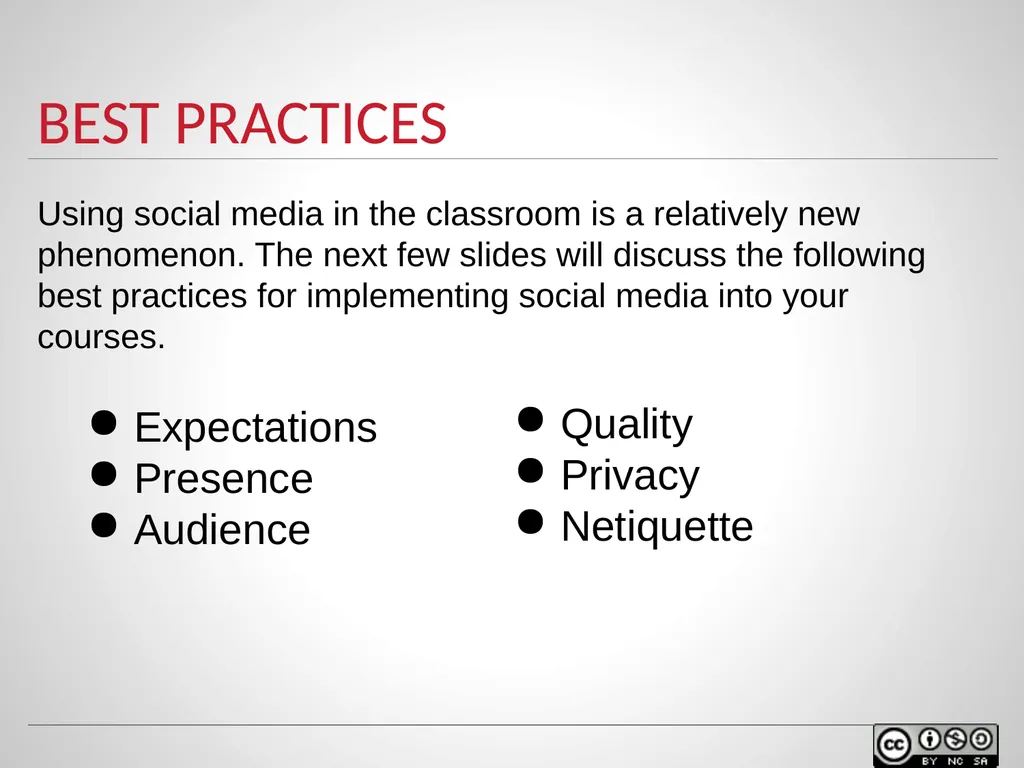 BEST PRACTICES

Using social media in the classroom is a relatively new phenomenon. The next few slides will discuss the following best practices for implementing social media into your courses.

- Expectations
- Presence
- Audience

- Quality
- Privacy
- Netiquette

cc BY NC SA